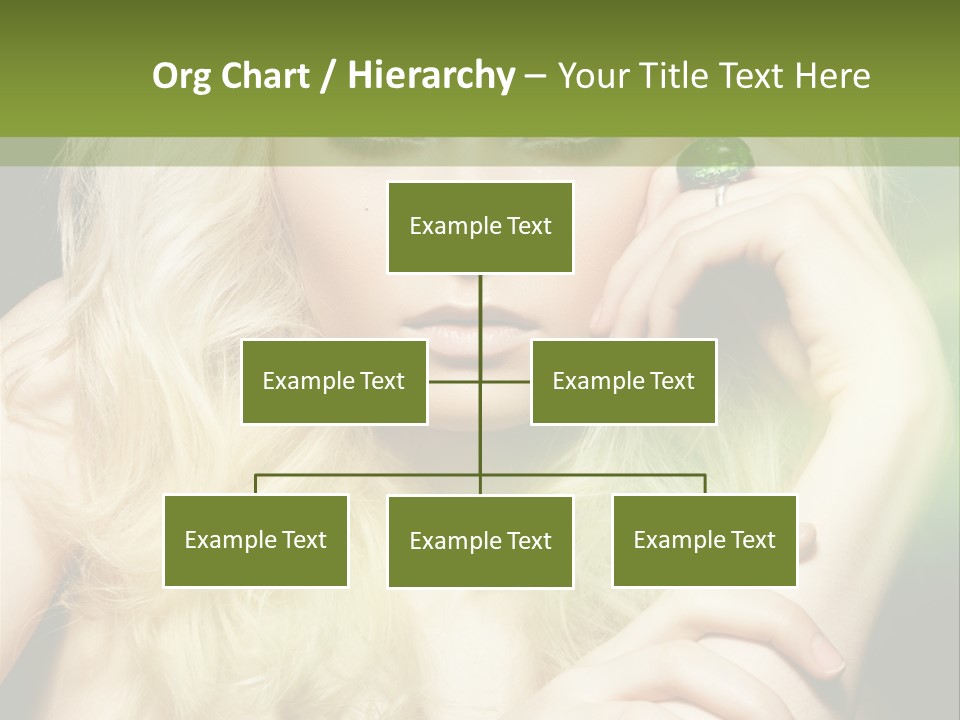 Org Chart / Hierarchy – Your Title Text Here

Example Text

Example Text

Example Text

Example Text

Example Text

Example Text